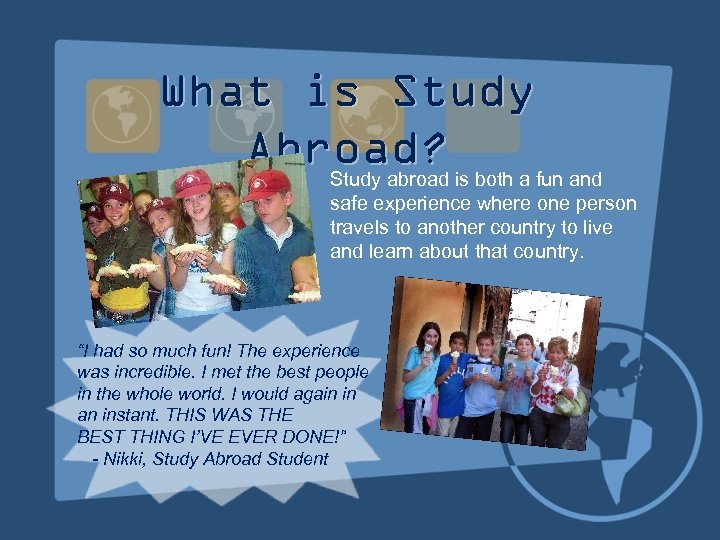 What is Study Abroad?

Study abroad is both a fun and safe experience where one person travels to another country to live and learn about that country.

"I had so much fun! The experience was incredible. I met the best people in the whole world. I would again in an instant. THIS WAS THE BEST THING I'VE EVER DONE!"
- Nikki, Study Abroad Student